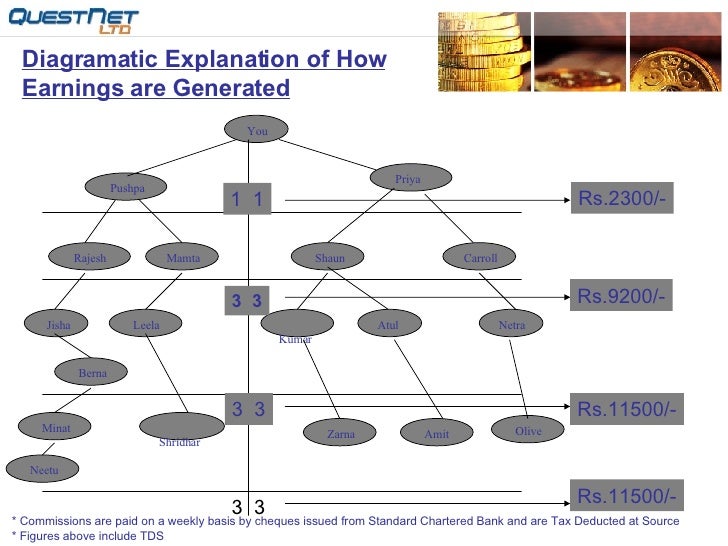 QUESTNET LTD

Diagramatic Explanation of How Earnings are Generated

You

Pushpa

Priya

1 1

Rs.2300/-

Rajesh

Mamta

Shaun

Carroll

3 3

Rs.9200/-

Jisha

Leela

Kumar

Atul

Netra

Berna

3 3

Rs.11500/-

Minat

Shridhar

Zarna

Amit

Olive

Neetu

3 3

Rs.11500/-

* Commissions are paid on a weekly basis by cheques issued from Standard Chartered Bank and are Tax Deducted at Source
* Figures above include TDS